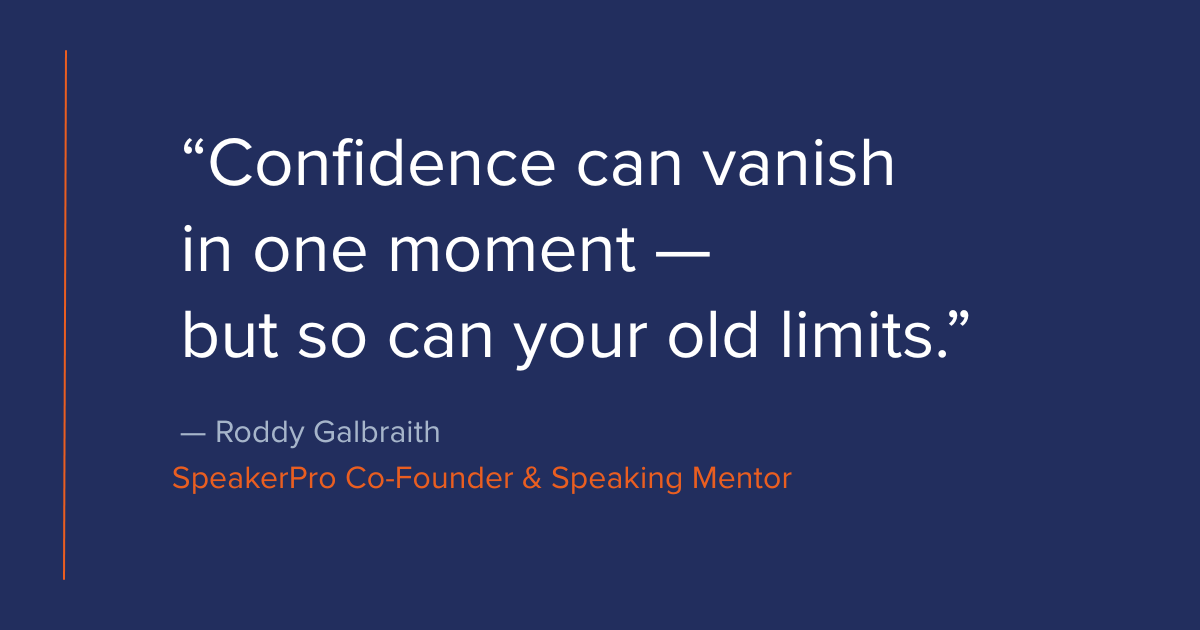 “Confidence can vanish in one moment — but so can your old limits.”

— Roddy Galbraith

SpeakerPro Co-Founder & Speaking Mentor